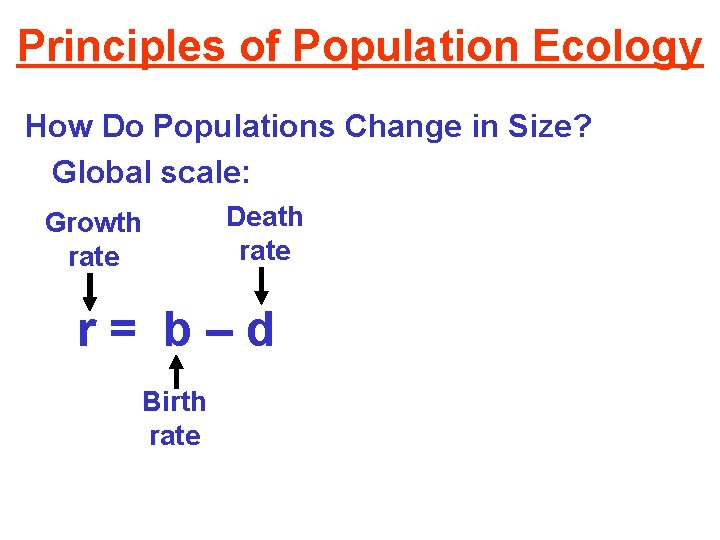 Principles of Population Ecology

How Do Populations Change in Size?

Global scale:

Growth rate

Death rate

$r = b - d$

Birth rate